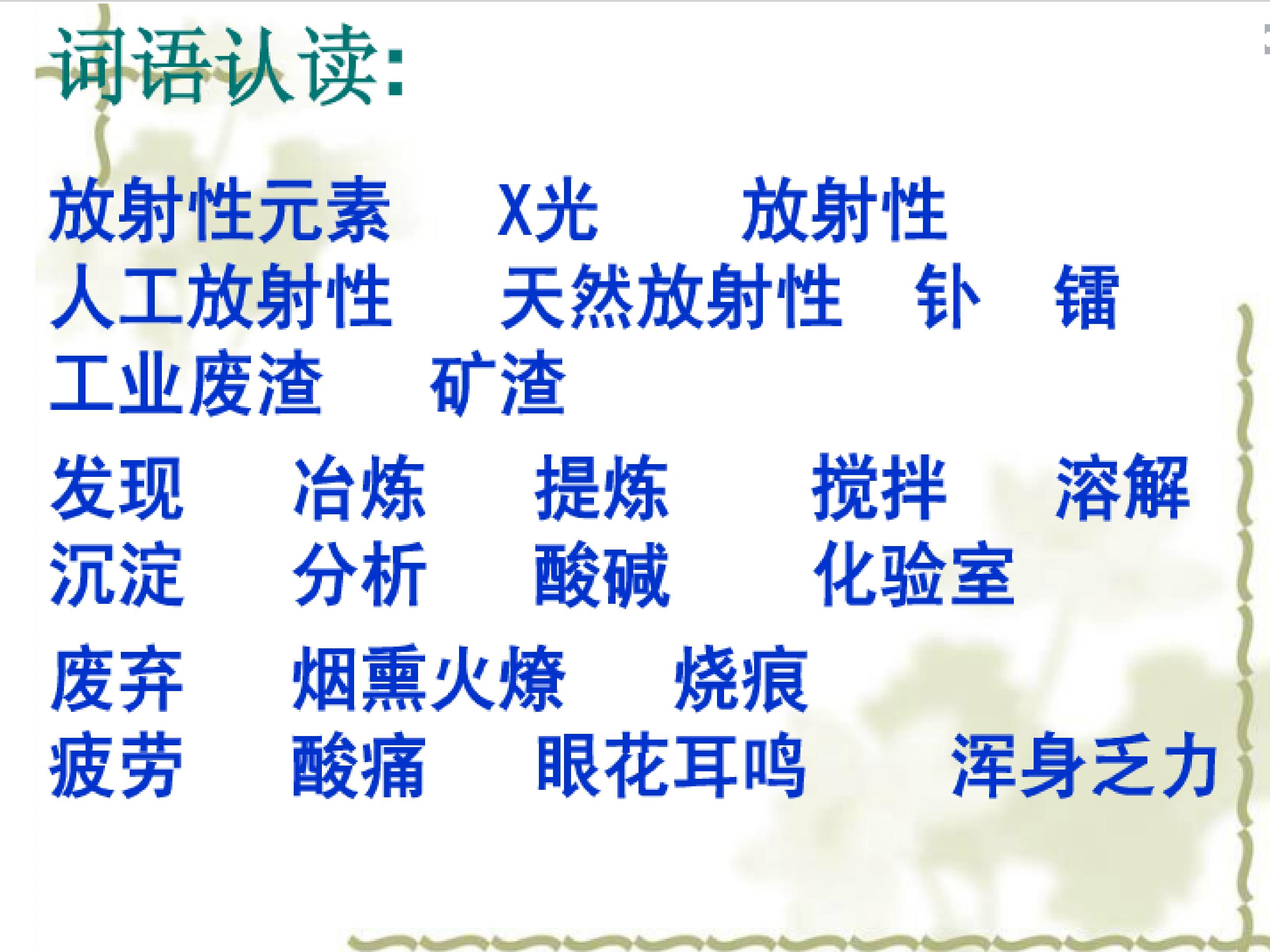 词语认读:

放射性元素　X光　放射性
人工放射性　天然放射性　钋　镭
工业废渣　矿渣

发现　冶炼　提炼　搅拌　溶解
沉淀　分析　酸碱　化验室

废弃　烟熏火燎　烧痕
疲劳　酸痛　眼花耳鸣　浑身乏力